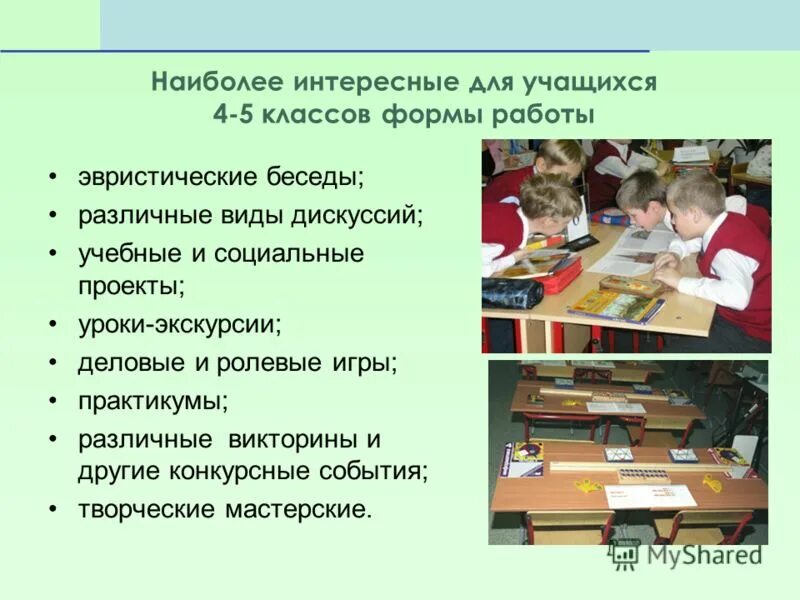 Наиболее интересные для учащихся 4-5 классов формы работы

• эвристические беседы;
• различные виды дискуссий;
• учебные и социальные проекты;
• уроки-экскурсии;
• деловые и ролевые игры;
• практикумы;
• различные викторины и другие конкурсные события;
• творческие мастерские.

MyShared